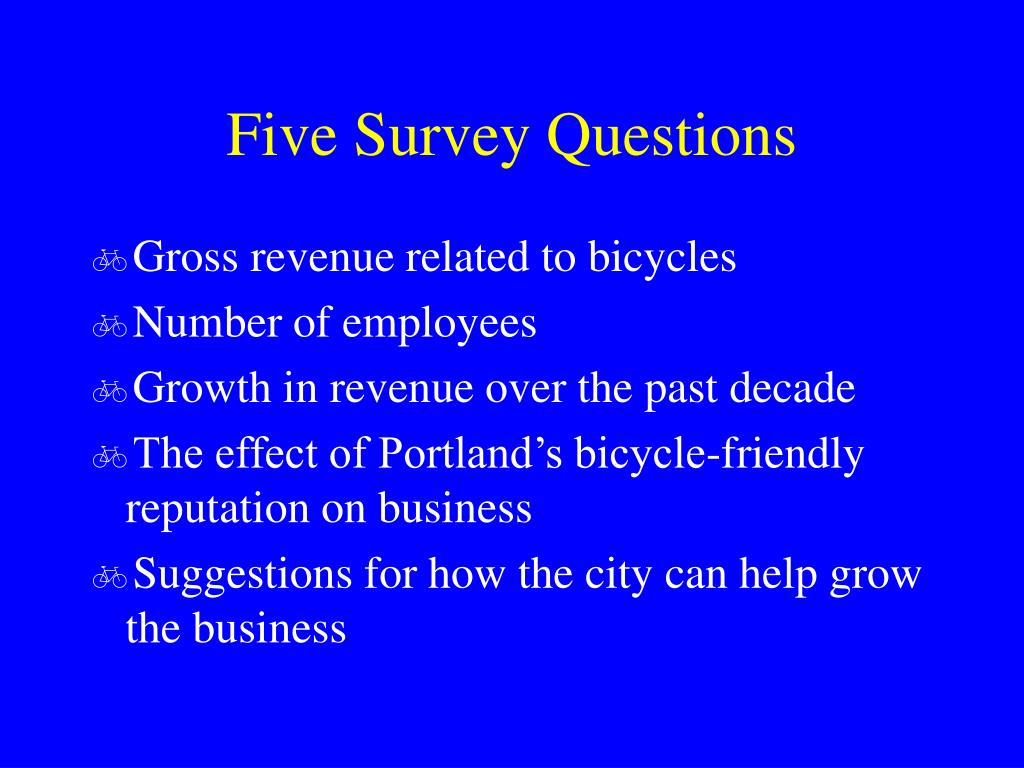 Five Survey Questions

Gross revenue related to bicycles

Number of employees

Growth in revenue over the past decade

The effect of Portland’s bicycle-friendly reputation on business

Suggestions for how the city can help grow the business